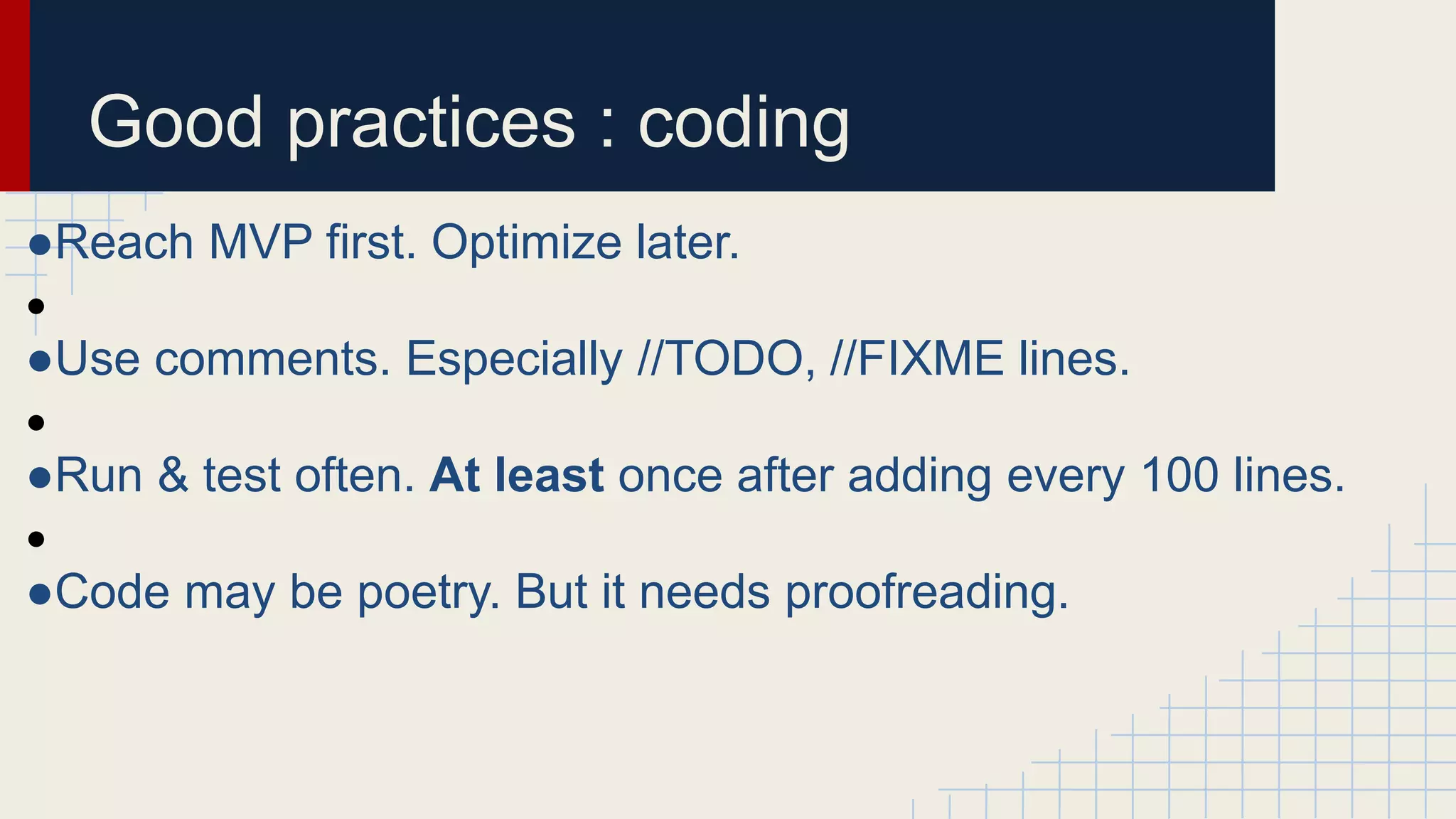 Good practices : coding

●Reach MVP first. Optimize later.

●

●Use comments. Especially //TODO, //FIXME lines.

●

●Run & test often. **At least** once after adding every 100 lines.

●

●Code may be poetry. But it needs proofreading.